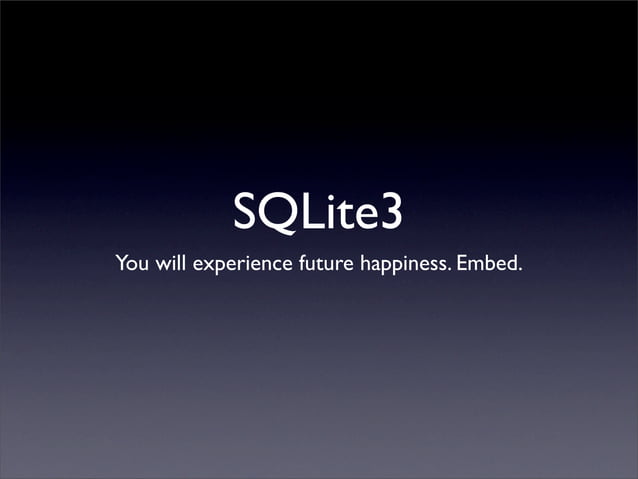 SQLite3

You will experience future happiness. Embed.